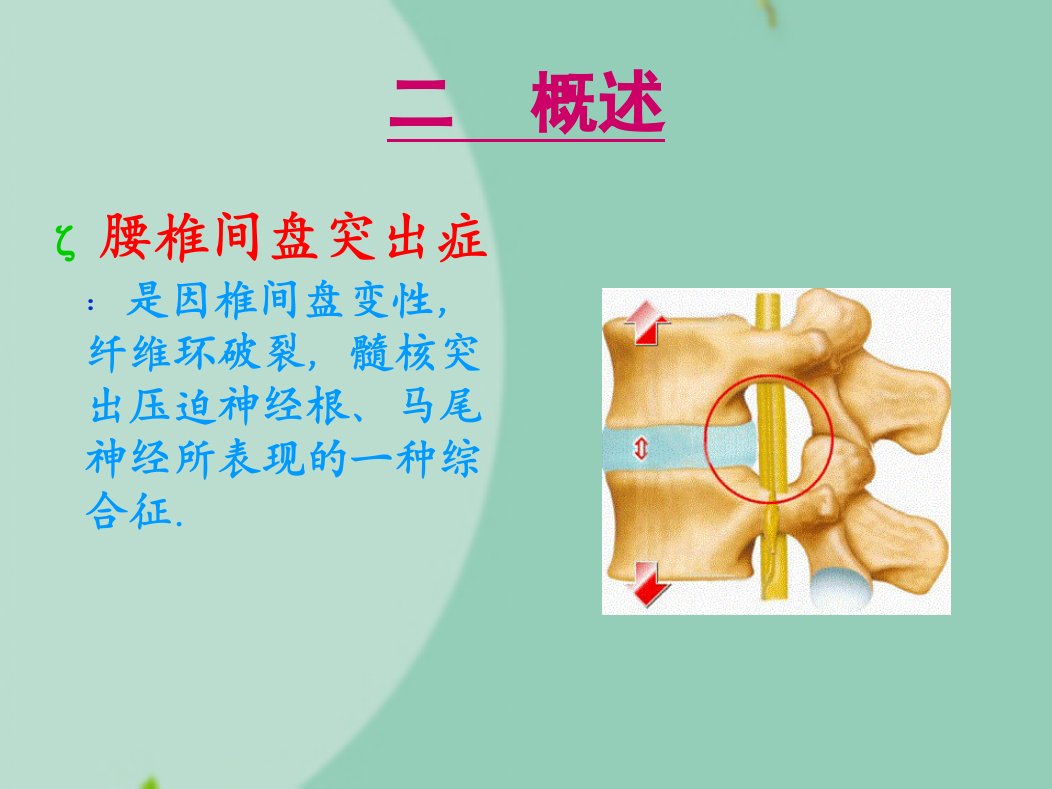 二　概述

ζ 腰椎间盘突出症：是因椎间盘变性，纤维环破裂，髓核突出压迫神经根、马尾神经所表现的一种综合征.